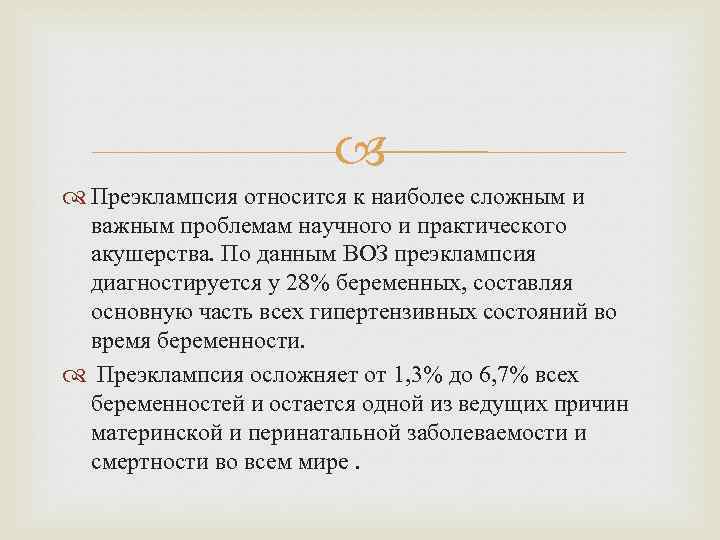 Преэклампсия относится к наиболее сложным и важным проблемам научного и практического акушерства. По данным ВОЗ преэклампсия диагностируется у 28% беременных, составляя основную часть всех гипертензивных состояний во время беременности.

Преэклампсия осложняет от 1,3% до 6,7% всех беременностей и остается одной из ведущих причин материнской и перинатальной заболеваемости и смертности во всем мире .